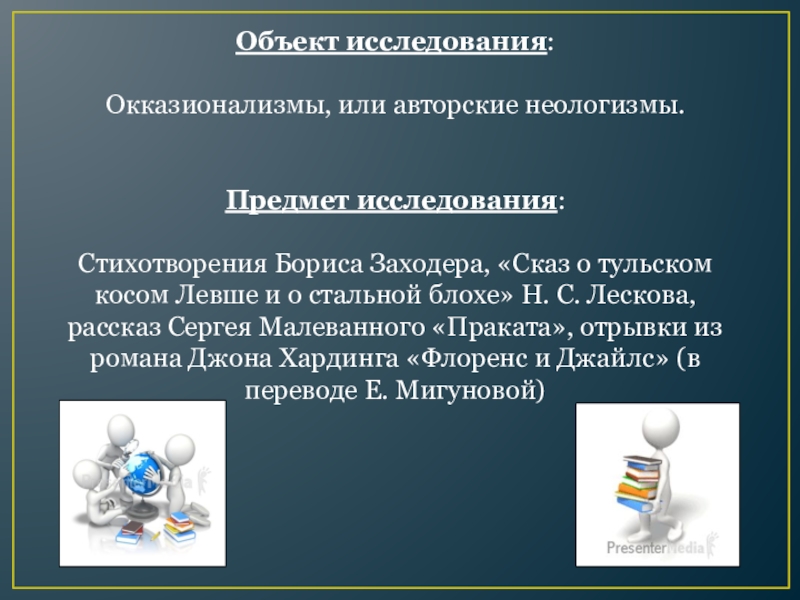 Объект исследования:

Окказионализмы, или авторские неологизмы.

Предмет исследования:

Стихотворения Бориса Заходера, «Сказ о тульском косом Левше и о стальной блохе» Н. С. Лескова, рассказ Сергея Малеванного «Праката», отрывки из романа Джона Хардинга «Флоренс и Джайлс» (в переводе Е. Мигуновой)

PresenterMedia